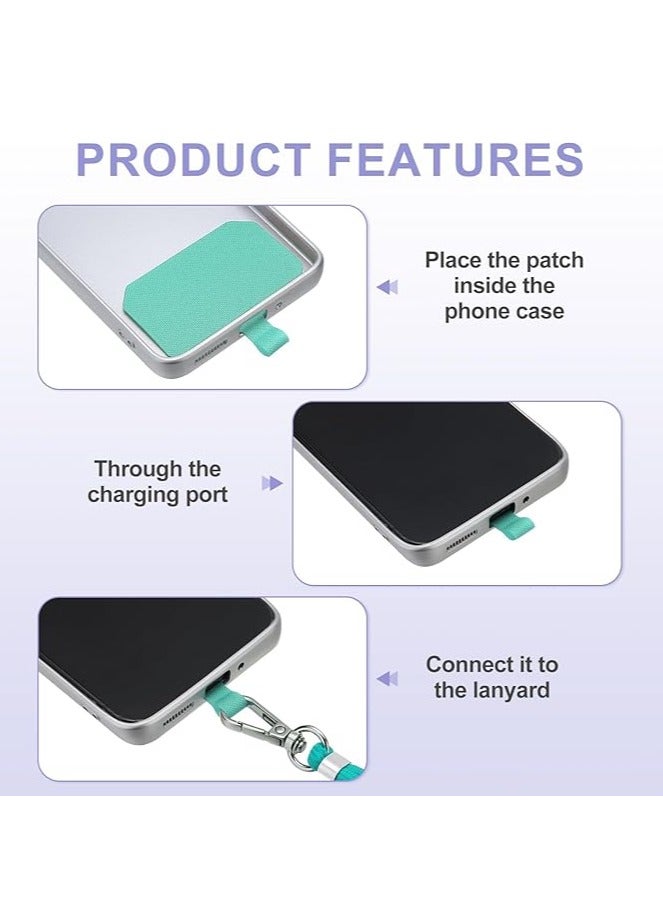 PRODUCT FEATURES

Place the patch inside the phone case

Through the charging port

Connect it to the lanyard